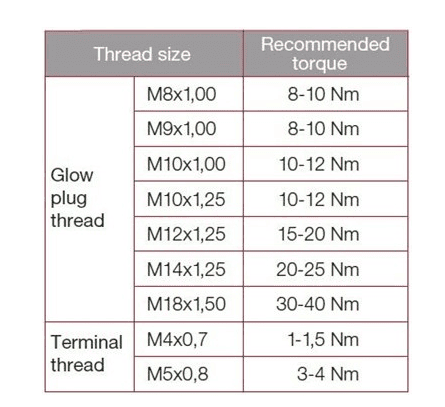 | Thread size | | Recommended torque |
|---|---|---|
| Glow plug thread | M8x1,00 | 8-10 Nm |
| | M9x1,00 | 8-10 Nm |
| | M10x1,00 | 10-12 Nm |
| | M10x1,25 | 10-12 Nm |
| | M12x1,25 | 15-20 Nm |
| | M14x1,25 | 20-25 Nm |
| | M18x1,50 | 30-40 Nm |
| Terminal thread | M4x0,7 | 1-1,5 Nm |
| | M5x0,8 | 3-4 Nm |